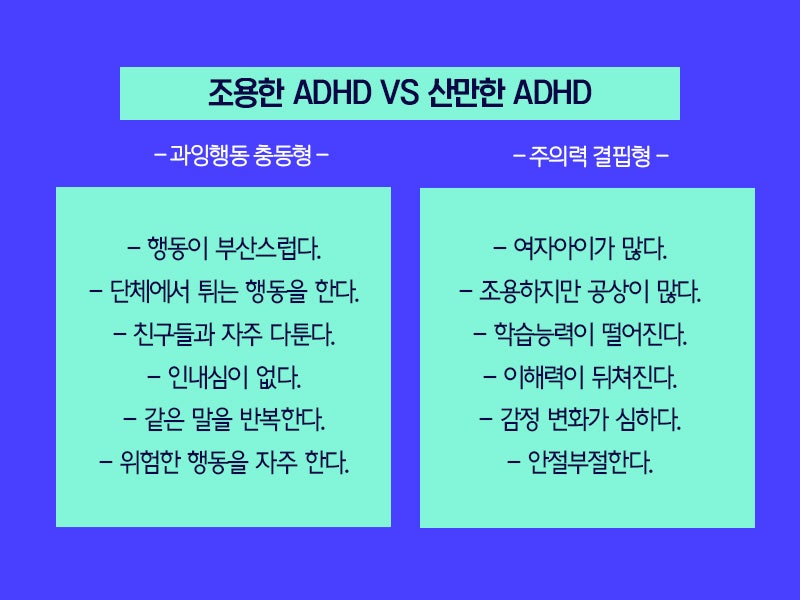 조용한 ADHD VS 산만한 ADHD

– 과잉행동 충동형 –

– 행동이 부산스럽다.
– 단체에서 튀는 행동을 한다.
– 친구들과 자주 다툰다.
– 인내심이 없다.
– 같은 말을 반복한다.
– 위험한 행동을 자주 한다.

– 주의력 결핍형 –

– 여자아이가 많다.
– 조용하지만 공상이 많다.
– 학습능력이 떨어진다.
– 이해력이 뒤쳐진다.
– 감정 변화가 심하다.
– 안절부절한다.